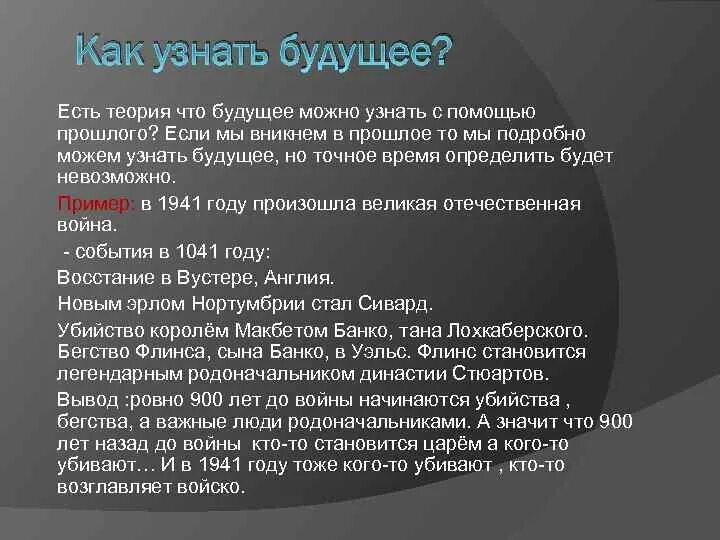 Как узнать будущее?

Есть теория что будущее можно узнать с помощью прошлого? Если мы вникнем в прошлое то мы подробно можем узнать будущее, но точное время определить будет невозможно.

Пример: в 1941 году произошла великая отечественная война.

- события в 1041 году:

Восстание в Вустере, Англия.

Новым эрлом Нортумбрии стал Сивард.

Убийство королём Макбетом Банко, тана Лохкаберского. Бегство Флинса, сына Банко, в Уэльс. Флинс становится легендарным родоначальником династии Стюартов.

Вывод :ровно 900 лет до войны начинаются убийства , бегства, а важные люди родоначальниками. А значит что 900 лет назад до войны кто-то становится царём а кого-то убивают… И в 1941 году тоже кого-то убивают , кто-то возглавляет войско.